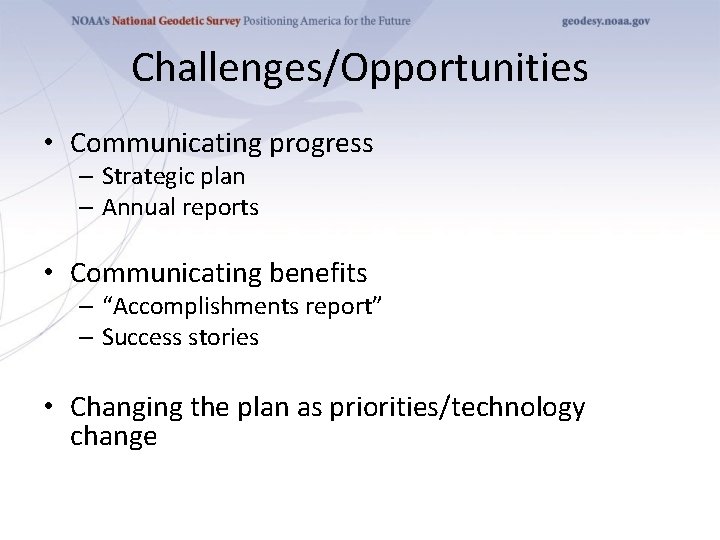 NOAA's National Geodetic Survey Positioning America for the Future geodesy.noaa.gov

Challenges/Opportunities

• Communicating progress
– Strategic plan
– Annual reports

• Communicating benefits
– "Accomplishments report"
– Success stories

• Changing the plan as priorities/technology change